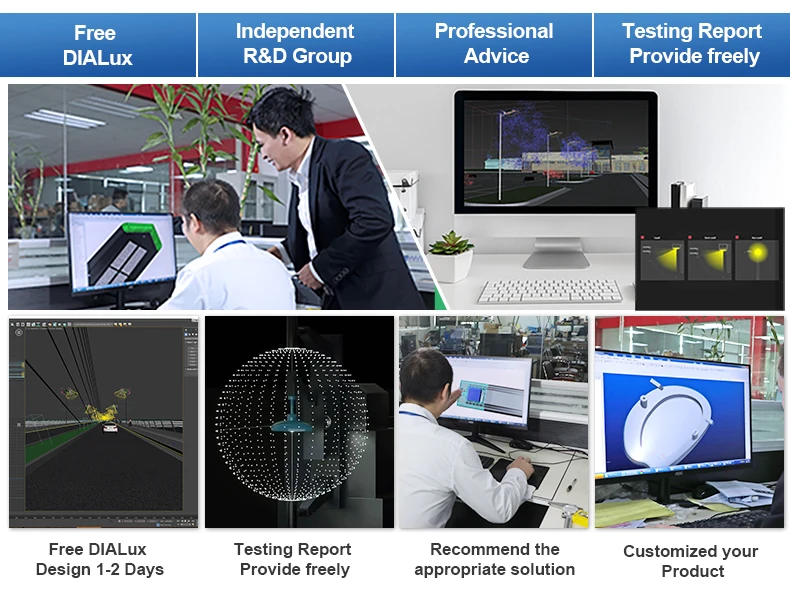 Free DIALux

Independent R&D Group

Professional Advice

Testing Report Provide freely

Free DIALux Design 1-2 Days

Testing Report Provide freely

Recommend the appropriate solution

Customized your Product